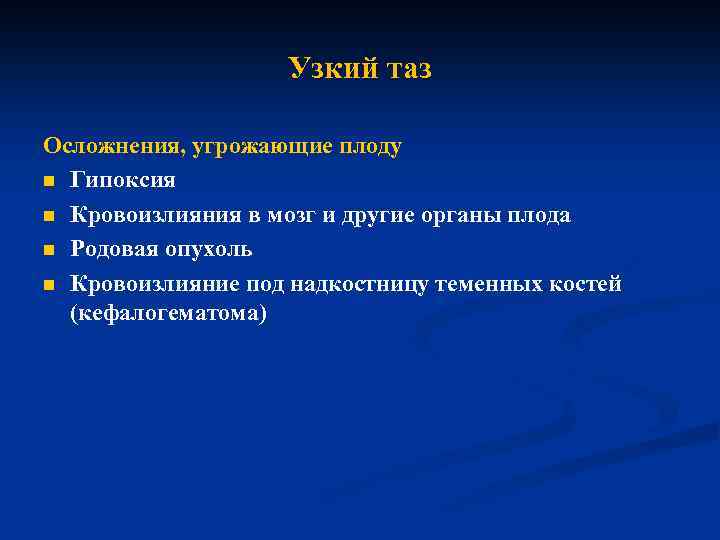 Узкий таз

Осложнения, угрожающие плоду

- Гипоксия
- Кровоизлияния в мозг и другие органы плода
- Родовая опухоль
- Кровоизлияние под надкостницу теменных костей (кефалогематома)